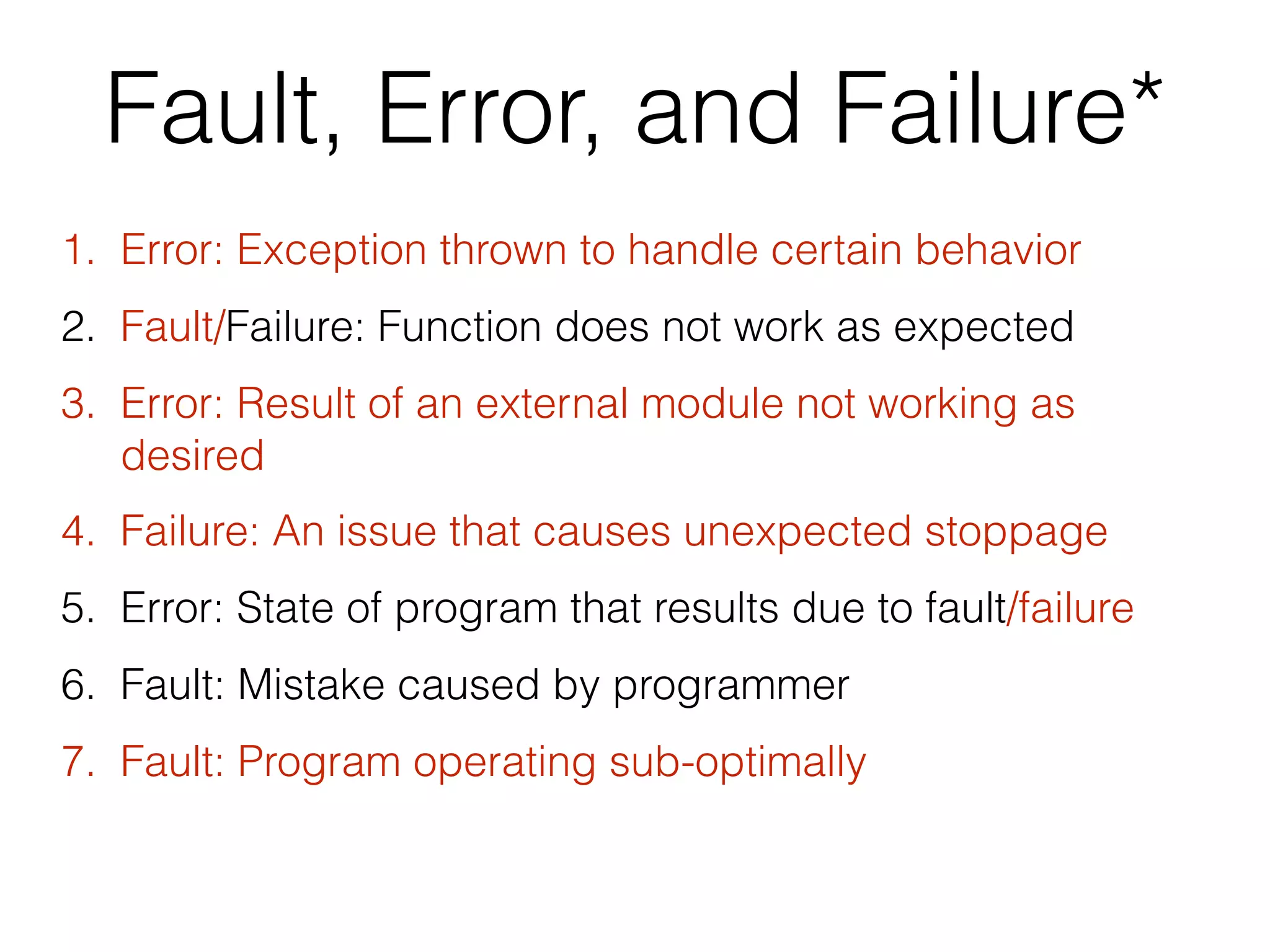 Fault, Error, and Failure*

1. Error: Exception thrown to handle certain behavior
2. Fault/Failure: Function does not work as expected
3. Error: Result of an external module not working as desired
4. Failure: An issue that causes unexpected stoppage
5. Error: State of program that results due to fault/failure
6. Fault: Mistake caused by programmer
7. Fault: Program operating sub-optimally